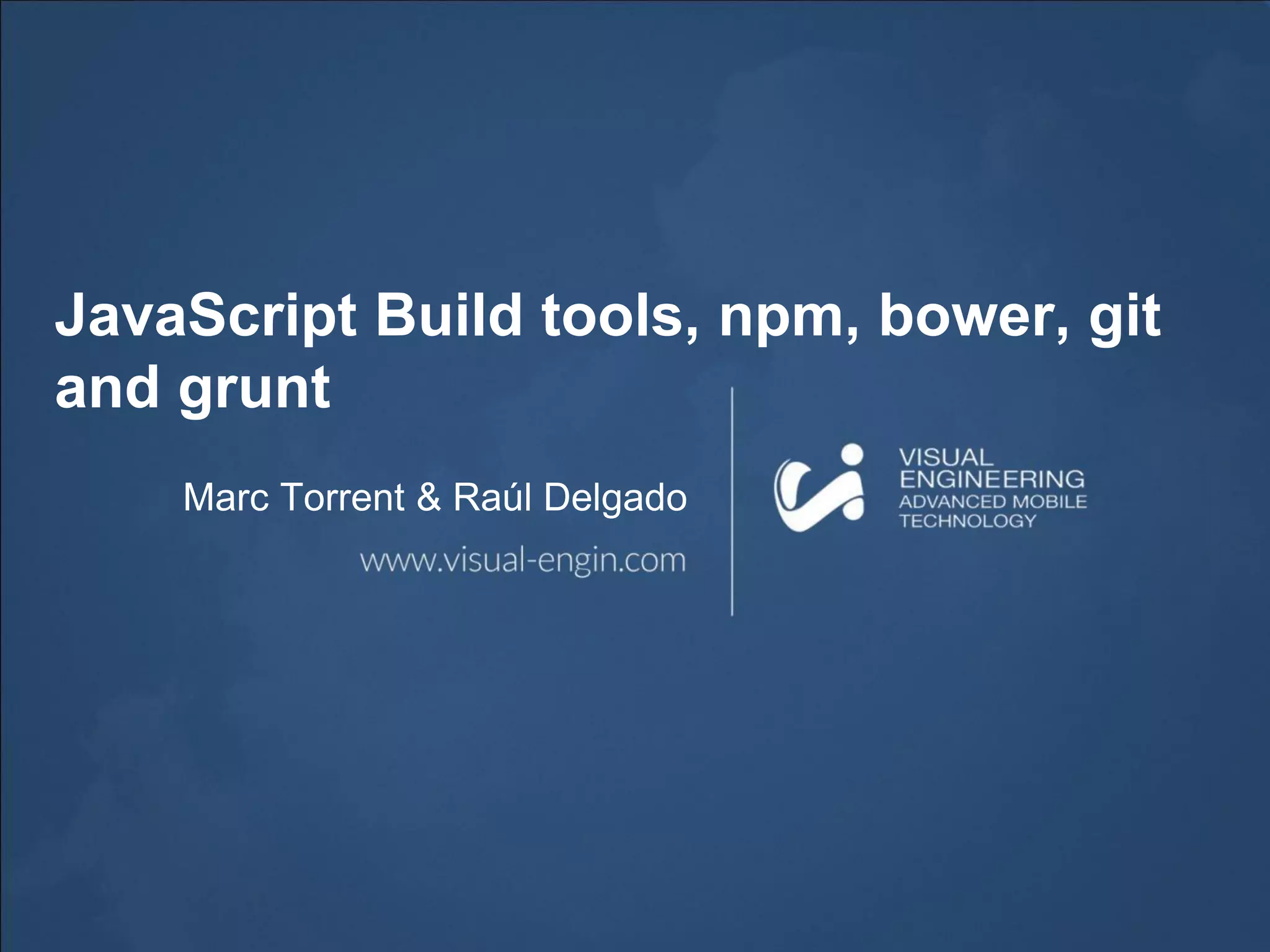 JavaScript Build tools, npm, bower, git and grunt

Marc Torrent & Raúl Delgado

www.visual-engin.com

VISUAL ENGINEERING
ADVANCED MOBILE TECHNOLOGY